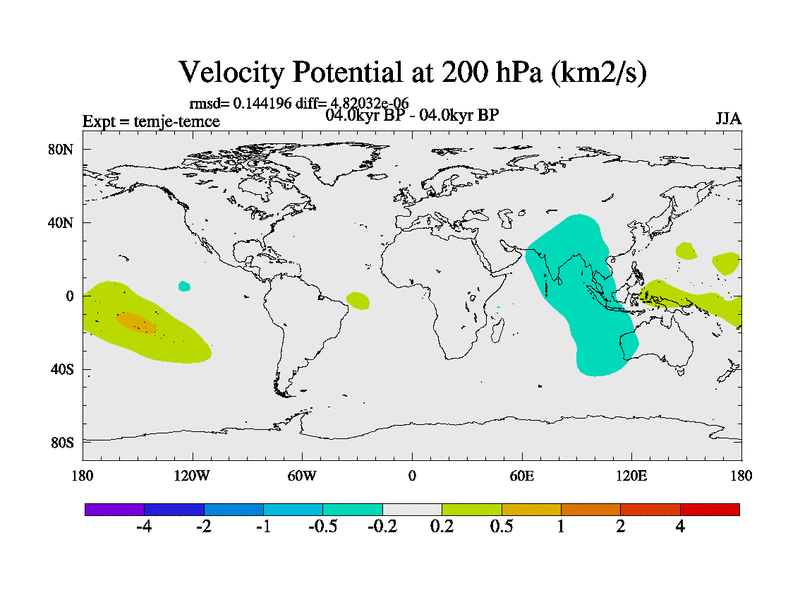 Velocity Potential at 200 hPa (km2/s)

rmsd= 0.144196 diff= 4.82032e-06

Expt = temje-temce

04.0kyr BP - 04.0kyr BP

JJA

80N

40N

0

40S

80S

180

120W

60W

0

60E

120E

180

-4

-2

-1

-0.5

-0.2

0.2

0.5

1

2

4